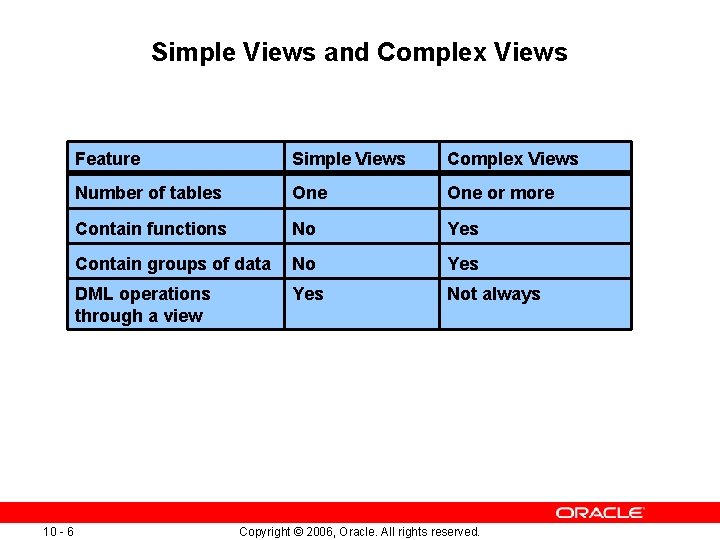 Simple Views and Complex Views

| Feature | Simple Views | Complex Views |
|---|---|---|
| Number of tables | One | One or more |
| Contain functions | No | Yes |
| Contain groups of data | No | Yes |
| DML operations through a view | Yes | Not always |

ORACLE

10 - 6

Copyright © 2006, Oracle. All rights reserved.